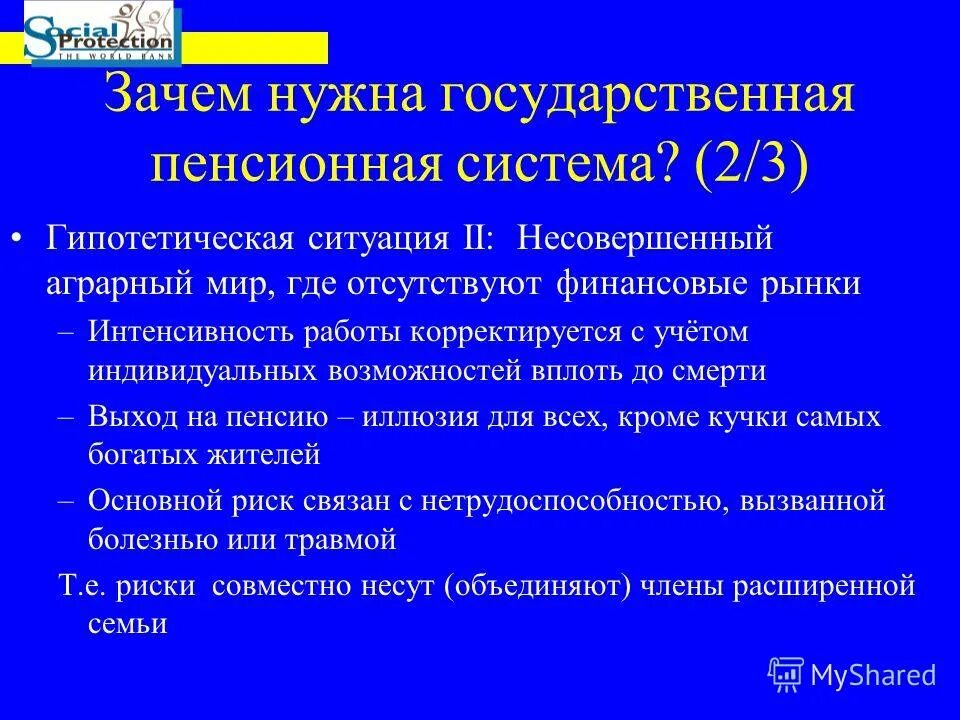 Social Protection
THE WORLD BANK

Зачем нужна государственная пенсионная система? (2/3)

• Гипотетическая ситуация II: Несовершенный аграрный мир, где отсутствуют финансовые рынки
– Интенсивность работы корректируется с учётом индивидуальных возможностей вплоть до смерти
– Выход на пенсию – иллюзия для всех, кроме кучки самых богатых жителей
– Основной риск связан с нетрудоспособностью, вызванной болезнью или травмой
Т.е. риски совместно несут (объединяют) члены расширенной семьи

MyShared